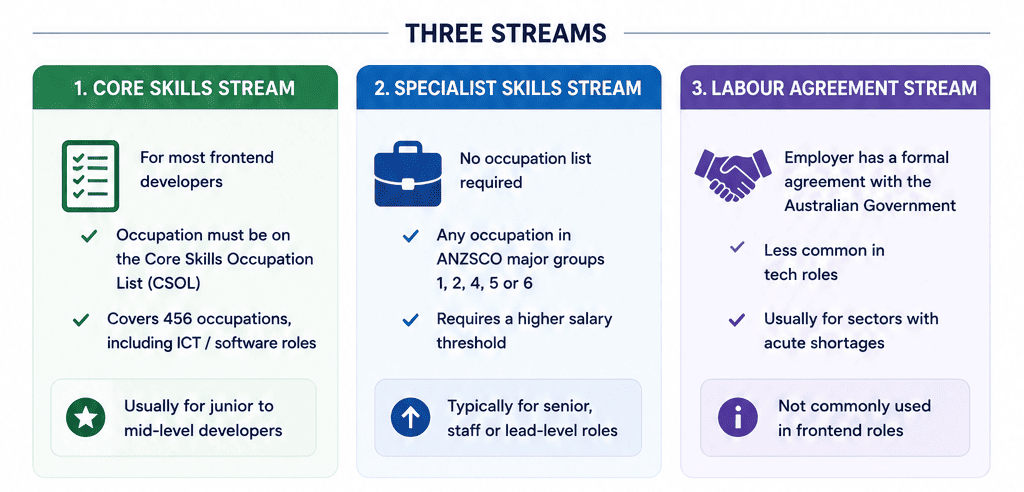 THREE STREAMS

1. CORE SKILLS STREAM

For most frontend developers

Occupation must be on the Core Skills Occupation List (CSOL)

Covers 456 occupations, including ICT / software roles

Usually for junior to mid-level developers

2. SPECIALIST SKILLS STREAM

No occupation list required

Any occupation in ANZSCO major groups 1, 2, 4, 5 or 6

Requires a higher salary threshold

Typically for senior, staff or lead-level roles

3. LABOUR AGREEMENT STREAM

Employer has a formal agreement with the Australian Government

Less common in tech roles

Usually for sectors with acute shortages

Not commonly used in frontend roles